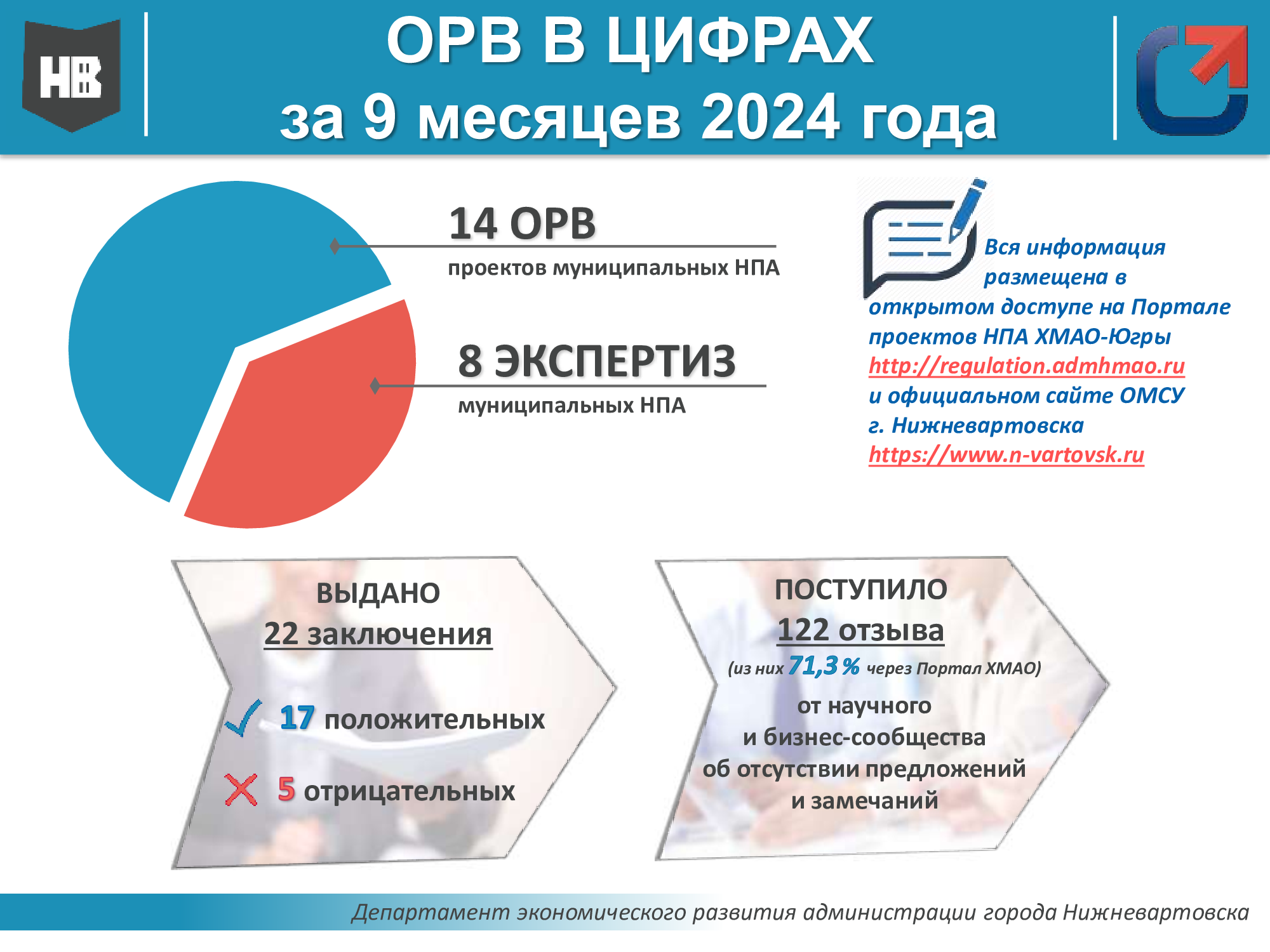 НВ

ОРВ В ЦИФРАХ
за 9 месяцев 2024 года

14 ОРВ
проектов муниципальных НПА

8 ЭКСПЕРТИЗ
муниципальных НПА

Вся информация размещена в открытом доступе на Портале проектов НПА ХМАО-Югры http://regulation.admhmao.ru и официальном сайте ОМСУ г. Нижневартовска https://www.n-vartovsk.ru

ВЫДАНО
22 заключения

17 положительных

5 отрицательных

ПОСТУПИЛО
122 отзыва
(из них 71,3 % через Портал ХМАО)
от научного и бизнес-сообщества об отсутствии предложений и замечаний

Департамент экономического развития администрации города Нижневартовска